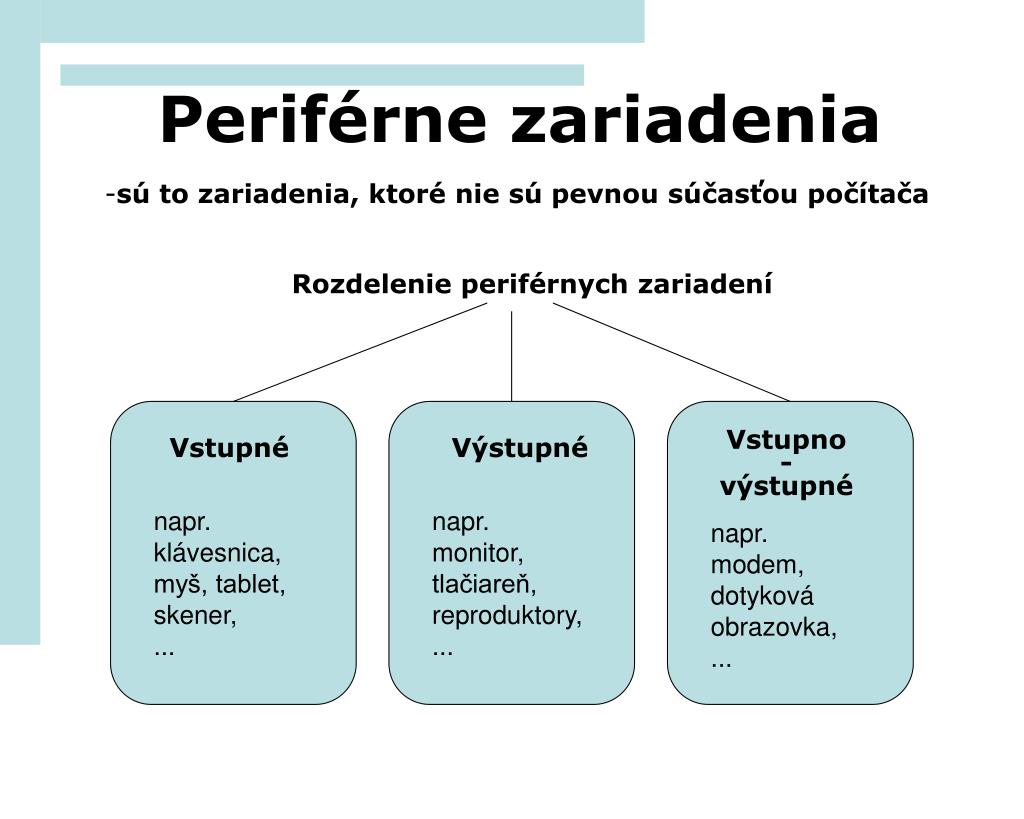 Periférne zariadenia

-sú to zariadenia, ktoré nie sú pevnou súčasťou počítača

Rozdelenie periférnych zariadení

Vstupné

napr. klávesnica, myš, tablet, skener, ...

Výstupné

napr. monitor, tlačiareň, reproduktory, ...

Vstupno - výstupné

napr. modem, dotyková obrazovka, ...